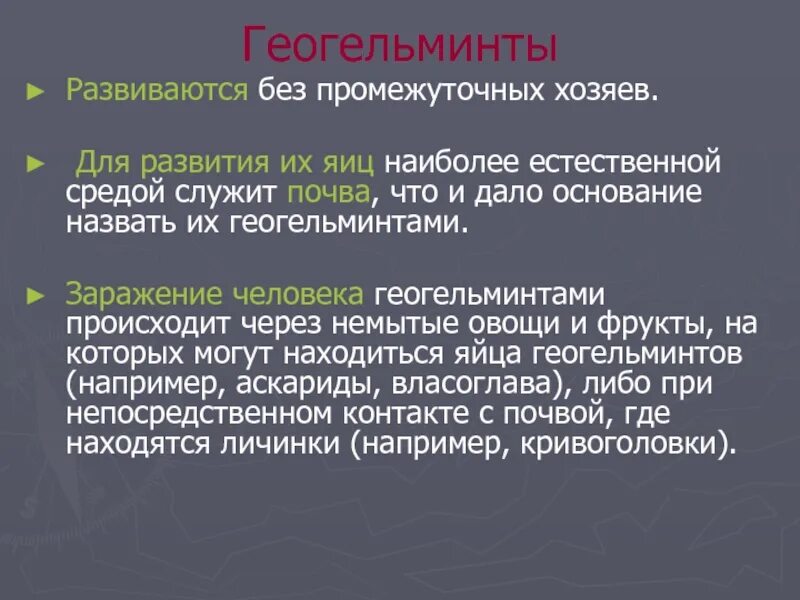 Геогельминты

► Развиваются без промежуточных хозяев.

► Для развития их яиц наиболее естественной средой служит почва, что и дало основание назвать их геогельминтами.

► Заражение человека геогельминтами происходит через немытые овощи и фрукты, на которых могут находиться яйца геогельминтов (например, аскариды, власоглава), либо при непосредственном контакте с почвой, где находятся личинки (например, кривоголовки).